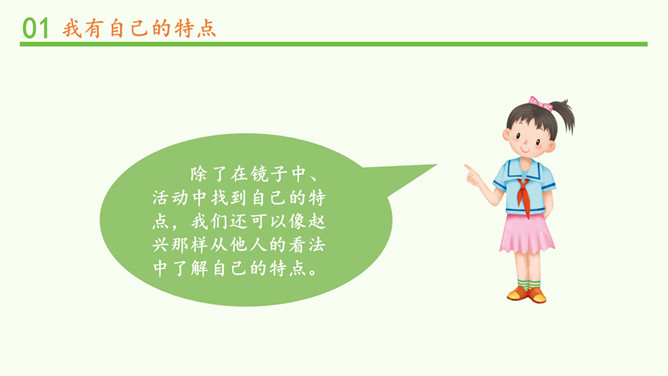 01 我有自己的特点

除了在镜子中、活动中找到自己的特点，我们还可以像赵兴那样从他人的看法中了解自己的特点。